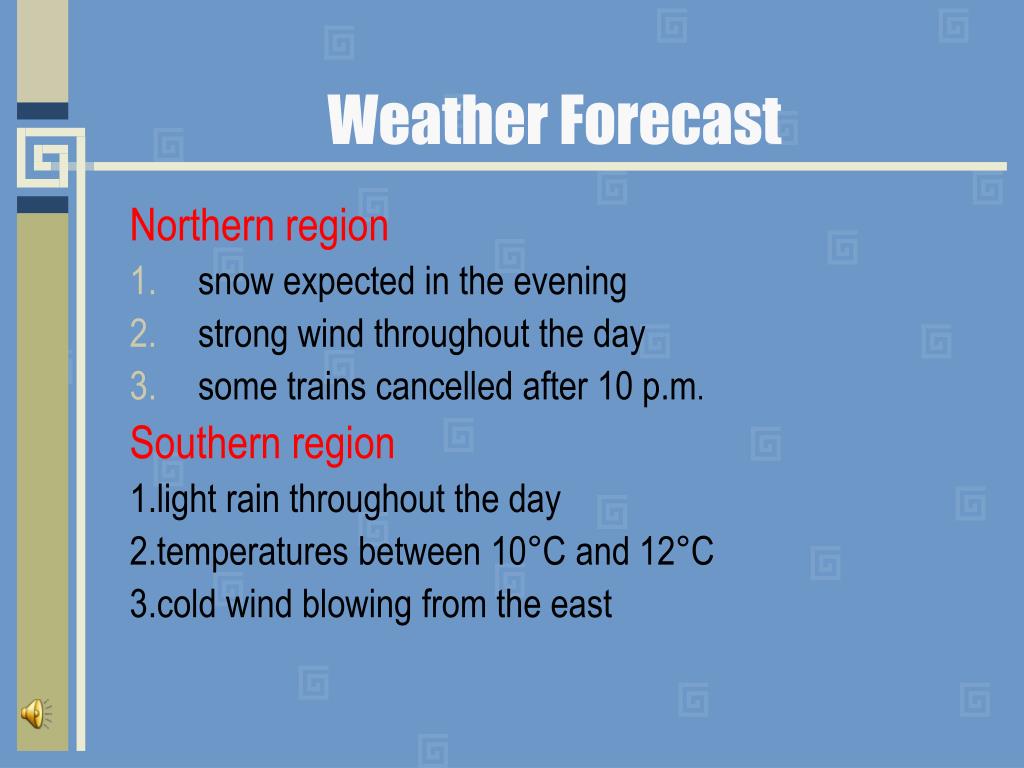 Weather Forecast

Northern region
1. snow expected in the evening
2. strong wind throughout the day
3. some trains cancelled after 10 p.m.

Southern region
1.light rain throughout the day
2.temperatures between 10°C and 12°C
3.cold wind blowing from the east